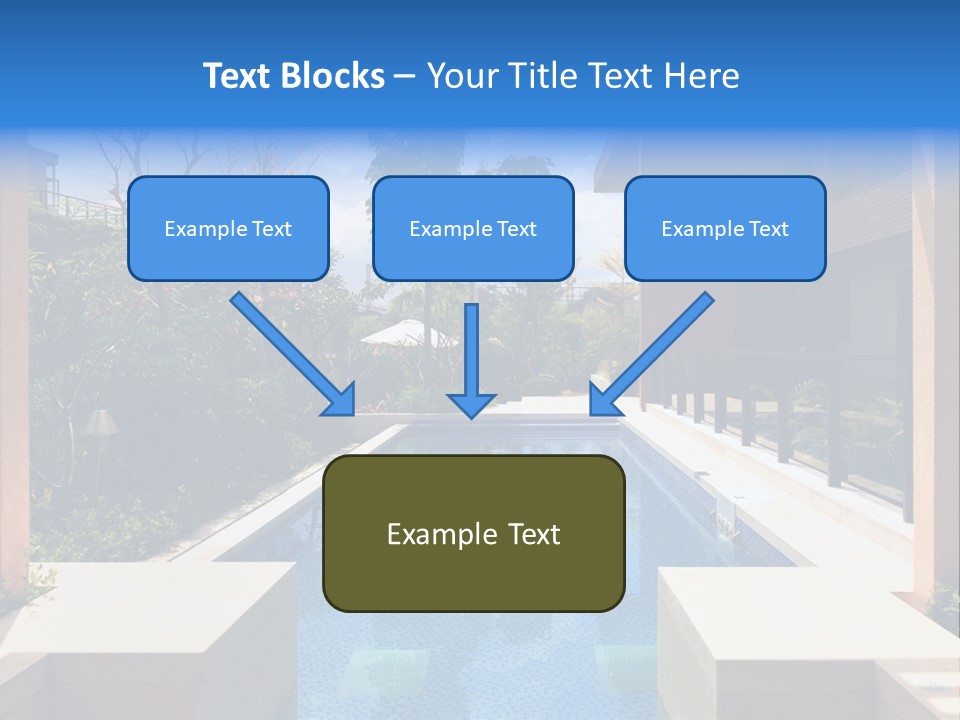 Text Blocks – Your Title Text Here

Example Text

Example Text

Example Text

Example Text